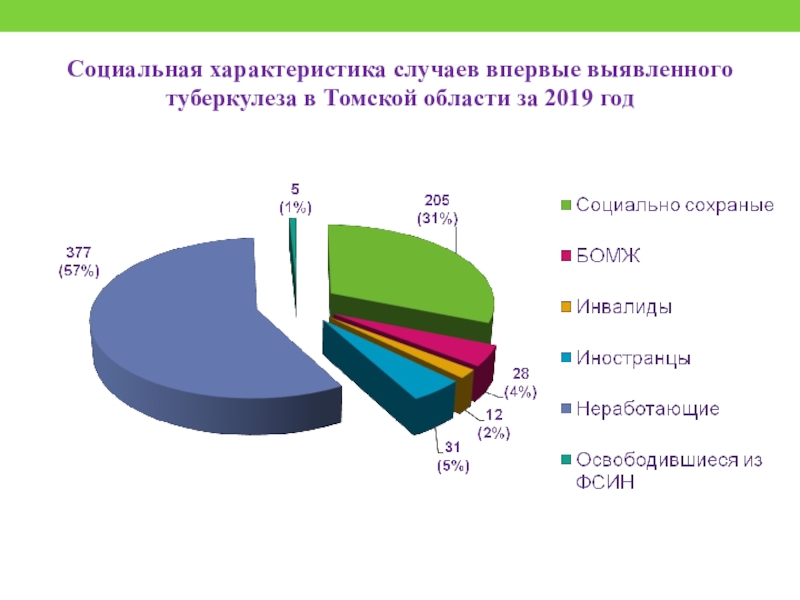 Социальная характеристика случаев впервые выявленного туберкулеза в Томской области за 2019 год

5
(1%)

205
(31%)

377
(57%)

28
(4%)

12
(2%)

31
(5%)

Социально сохраные

БОМЖ

Инвалиды

Иностранцы

Неработающие

Освободившиеся из ФСИН